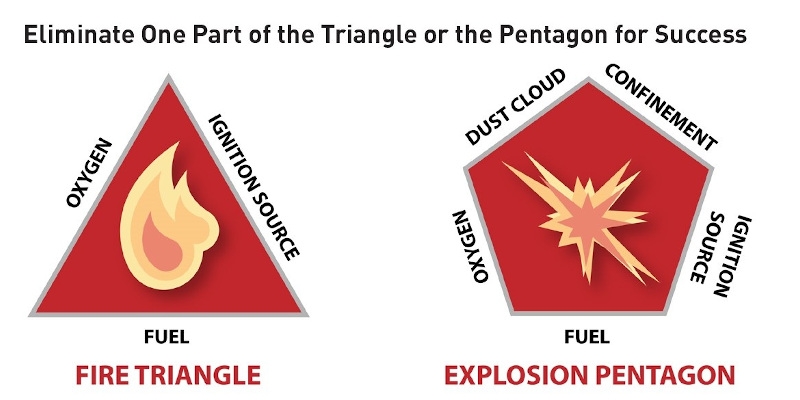 Eliminate One Part of the Triangle or the Pentagon for Success

OXYGEN
IGNITION SOURCE
FUEL
FIRE TRIANGLE

DUST CLOUD
CONFINEMENT
OXYGEN
IGNITION SOURCE
FUEL
EXPLOSION PENTAGON